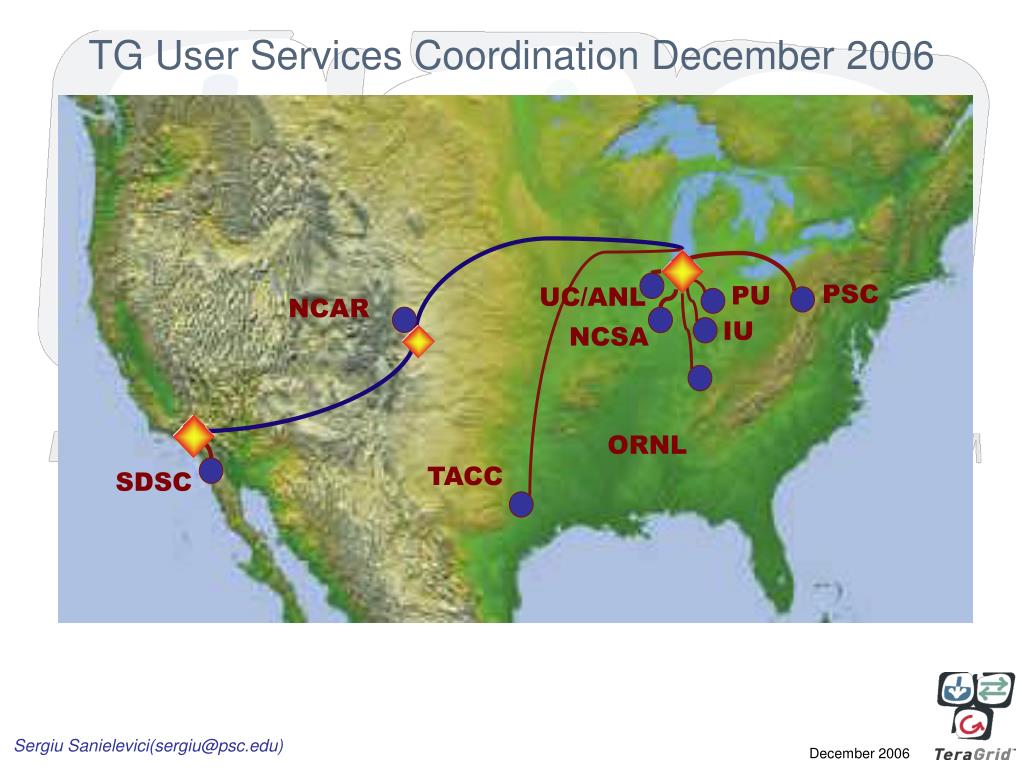 TG User Services Coordination December 2006

NCAR

UC/ANL

PU

PSC

NCSA

IU

ORNL

TACC

SDSC

Sergiu Sanielevici(sergiu@psc.edu)

December 2006

TeraGrid